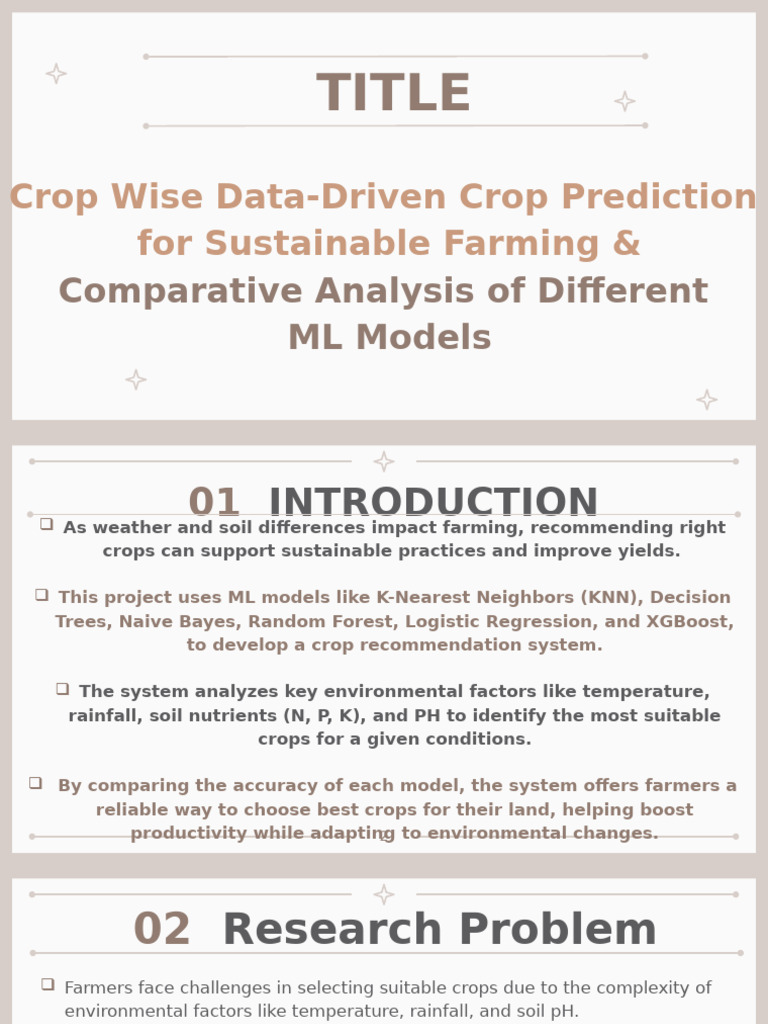 TITLE

Crop Wise Data-Driven Crop Prediction for Sustainable Farming & Comparative Analysis of Different ML Models

01 INTRODUCTION

❑ As weather and soil differences impact farming, recommending right crops can support sustainable practices and improve yields.

❑ This project uses ML models like K-Nearest Neighbors (KNN), Decision Trees, Naive Bayes, Random Forest, Logistic Regression, and XGBoost, to develop a crop recommendation system.

❑ The system analyzes key environmental factors like temperature, rainfall, soil nutrients (N, P, K), and PH to identify the most suitable crops for a given conditions.

❑ By comparing the accuracy of each model, the system offers farmers a reliable way to choose best crops for their land, helping boost productivity while adapting to environmental changes.

02 Research Problem

❑ Farmers face challenges in selecting suitable crops due to the complexity of environmental factors like temperature, rainfall, and soil pH.